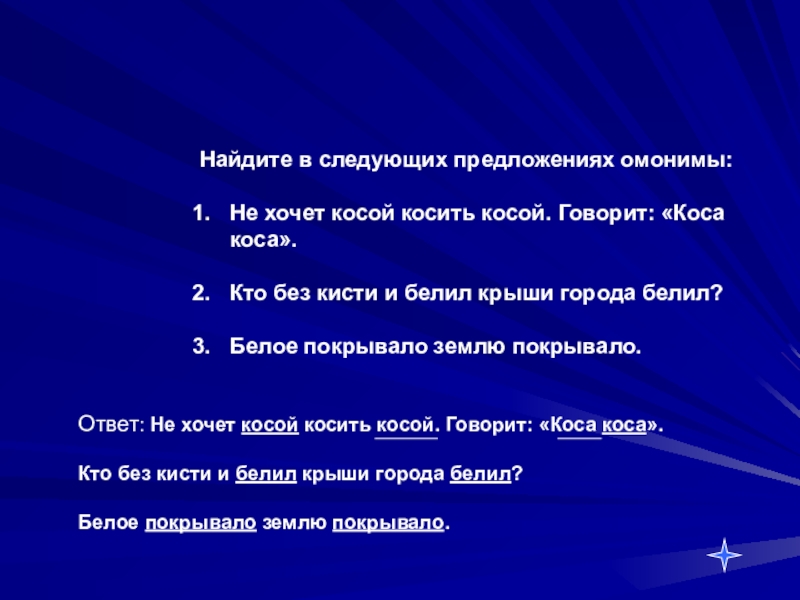 Найдите в следующих предложениях омонимы:

1. Не хочет косой косить косой. Говорит: «Коса коса».

2. Кто без кисти и белил крыши города белил?

3. Белое покрывало землю покрывало.

Ответ: Не хочет косой косить косой. Говорит: «Коса коса».

Кто без кисти и белил крыши города белил?

Белое покрывало землю покрывало.